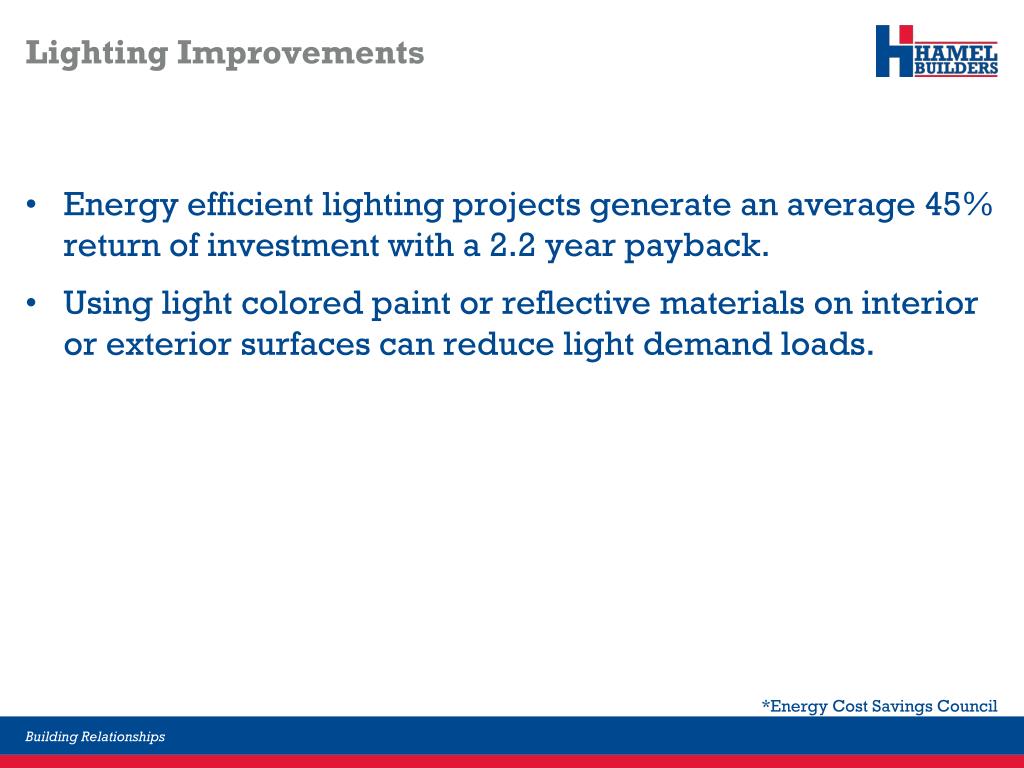 Lighting Improvements

HAMEL BUILDERS

• Energy efficient lighting projects generate an average 45% return of investment with a 2.2 year payback.

• Using light colored paint or reflective materials on interior or exterior surfaces can reduce light demand loads.

*Energy Cost Savings Council

Building Relationships